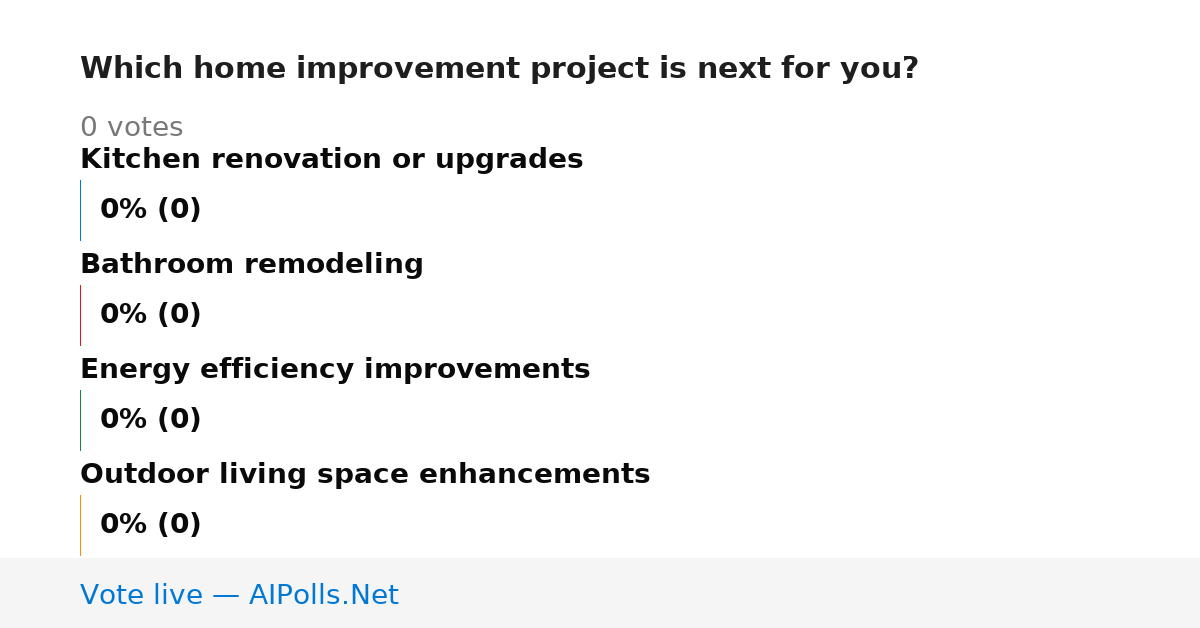 Which home improvement project is next for you?

0 votes

Kitchen renovation or upgrades

0% (0)

Bathroom remodeling

0% (0)

Energy efficiency improvements

0% (0)

Outdoor living space enhancements

0% (0)

Vote live — AIPolls.Net